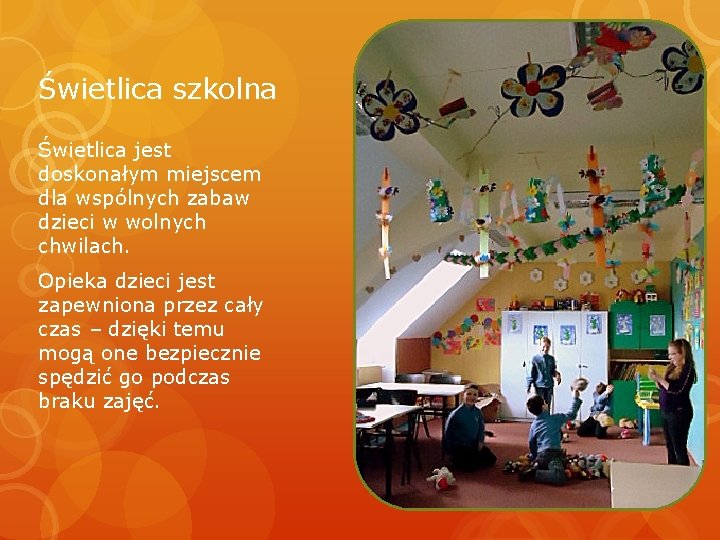 Świetlica szkolna

Świetlica jest doskonałym miejscem dla wspólnych zabaw dzieci w wolnych chwilach.

Opieka dzieci jest zapewniona przez cały czas – dzięki temu mogą one bezpiecznie spędzić go podczas braku zajęć.